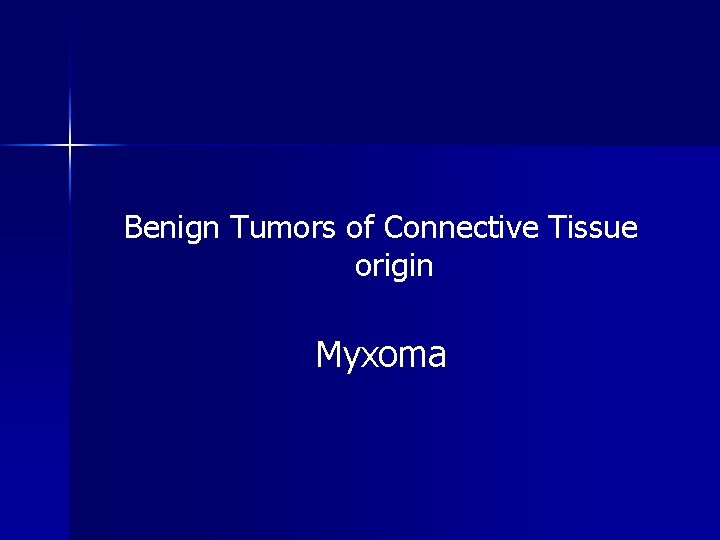 Benign Tumors of Connective Tissue origin

Myxoma